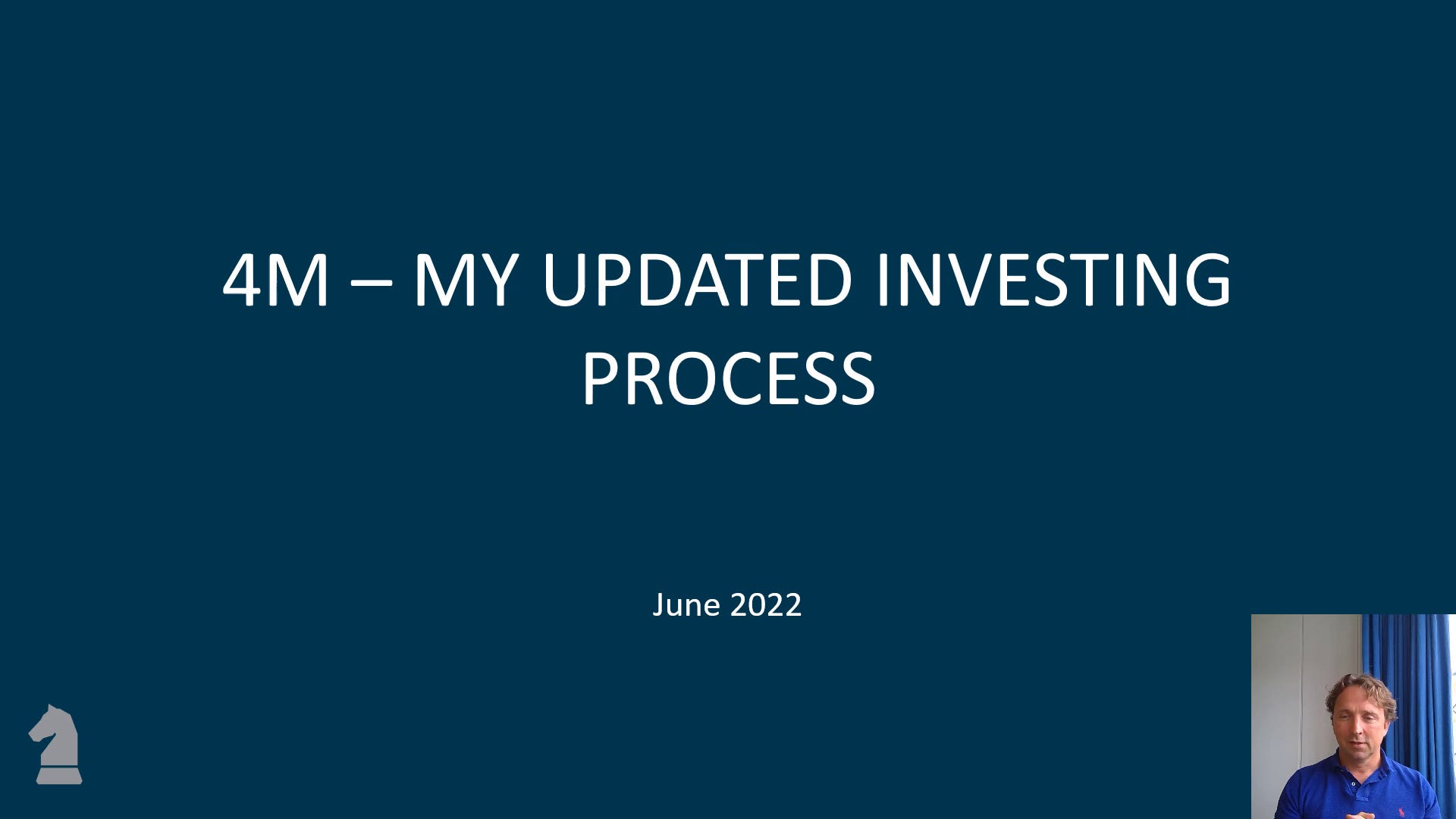 4M – MY UPDATED INVESTING PROCESS

June 2022